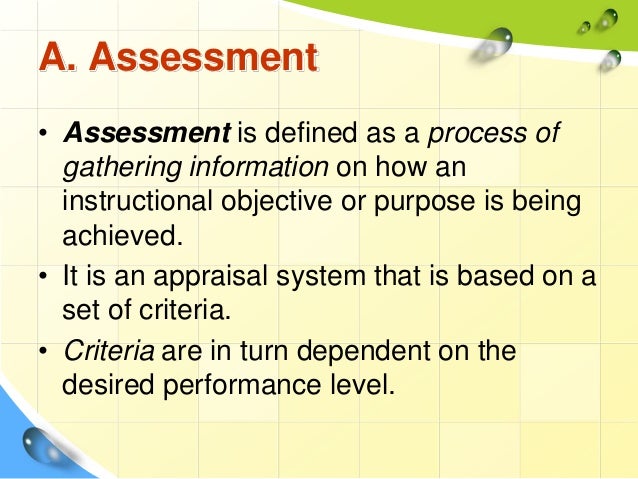 A. Assessment

• Assessment is defined as a process of gathering information on how an instructional objective or purpose is being achieved.

• It is an appraisal system that is based on a set of criteria.

• Criteria are in turn dependent on the desired performance level.